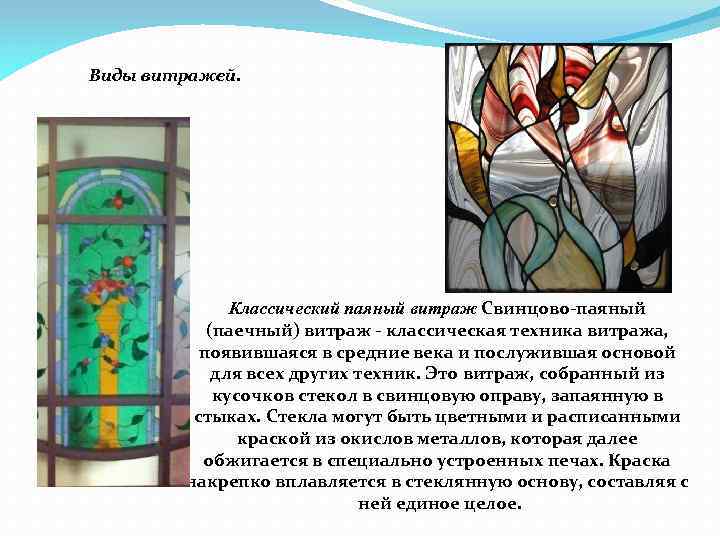 Виды витражей.

Классический паяный витраж Свинцово-паяный (паечный) витраж - классическая техника витража, появившаяся в средние века и послужившая основой для всех других техник. Это витраж, собранный из кусочков стекол в свинцовую оправу, запаянную в стыках. Стекла могут быть цветными и расписанными краской из окислов металлов, которая далее обжигается в специально устроенных печах. Краска накрепко вплавляется в стеклянную основу, составляя с ней единое целое.